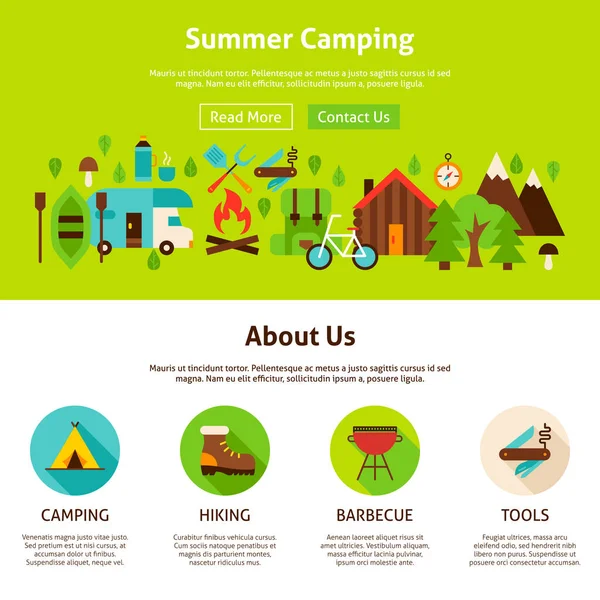 Summer Camping

Mauris ut tincidunt tortor. Pellentesque ac metus a justo sagittis cursus id sed magna. Nam eu elit efficitur, sollicitudin ipsum a, posuere ligula.

Read More

Contact Us

About Us

Mauris ut tincidunt tortor. Pellentesque ac metus a justo sagittis cursus id sed magna. Nam eu elit efficitur, sollicitudin ipsum a, posuere ligula.

CAMPING

Venenatis magna justo vitae justo. Sed pretium est ut nisi cursus, at accumsan dolor ut finibus. Suspendisse aliquet, neque vel.

HIKING

Curabitur finibus vehicula cursus. Cum sociis natoque penatibus et magnis dis parturient montes, nascetur ridiculus mus.

BARBECUE

Aenean laoreet aliquet risus sit amet ultricies. Vestibulum aliquam, massa efficitur lacinia pulvinar, ipsum orci molestie ante.

TOOLS

Feugiat ultrices, massa arcu eleifend odio, sed hendrerit nibh libero non purus. Suspendisse ut posuere orci consectetur accumsan.